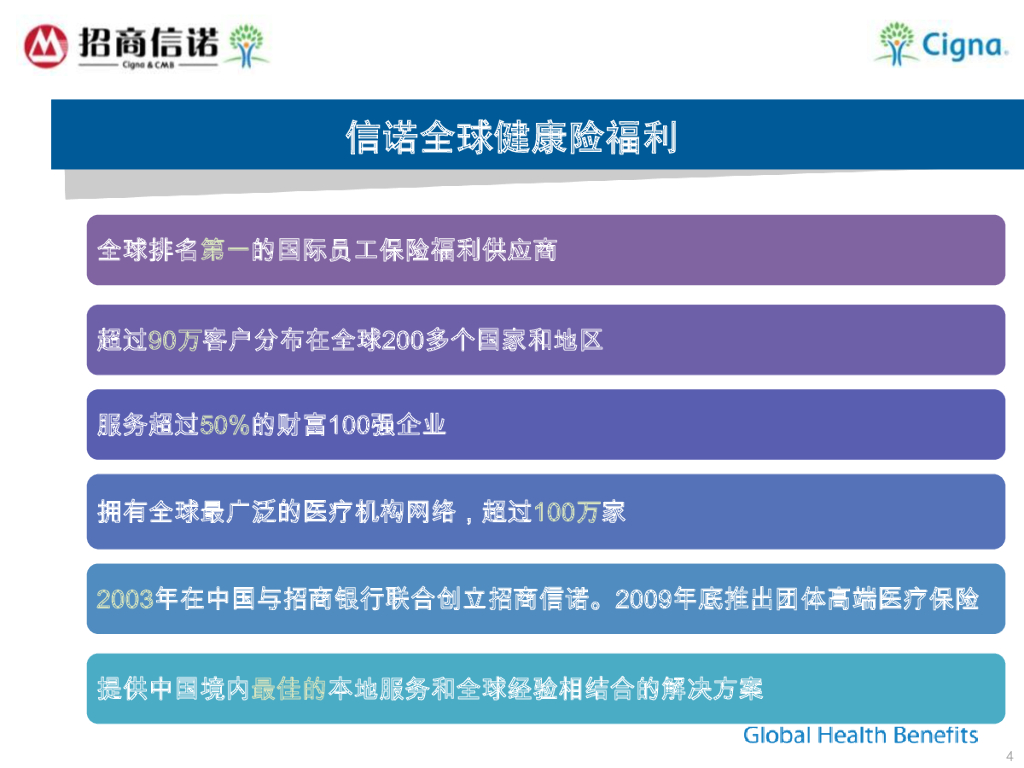 招商信诺
Cigna & CMB

Cigna.

信诺全球健康险福利

全球排名第一的国际员工保险福利供应商

超过90万客户分布在全球200多个国家和地区

服务超过50%的财富100强企业

拥有全球最广泛的医疗机构网络，超过100万家

2003年在中国与招商银行联合创立招商信诺。2009年底推出团体高端医疗保险

提供中国境内最佳的本地服务和全球经验相结合的解决方案

Global Health Benefits

4